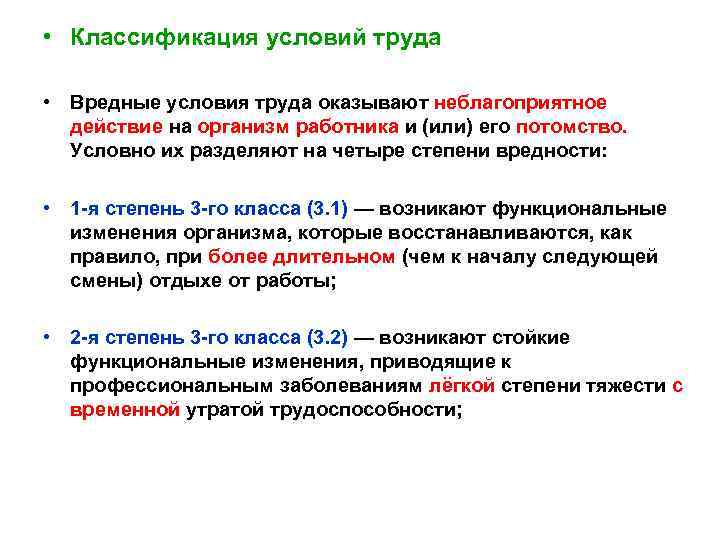 • Классификация условий труда

• Вредные условия труда оказывают неблагоприятное действие на организм работника и (или) его потомство. Условно их разделяют на четыре степени вредности:

• 1-я степень 3-го класса (3.1) — возникают функциональные изменения организма, которые восстанавливаются, как правило, при более длительном (чем к началу следующей смены) отдыхе от работы;

• 2-я степень 3-го класса (3.2) — возникают стойкие функциональные изменения, приводящие к профессиональным заболеваниям лёгкой степени тяжести с временной утратой трудоспособности;